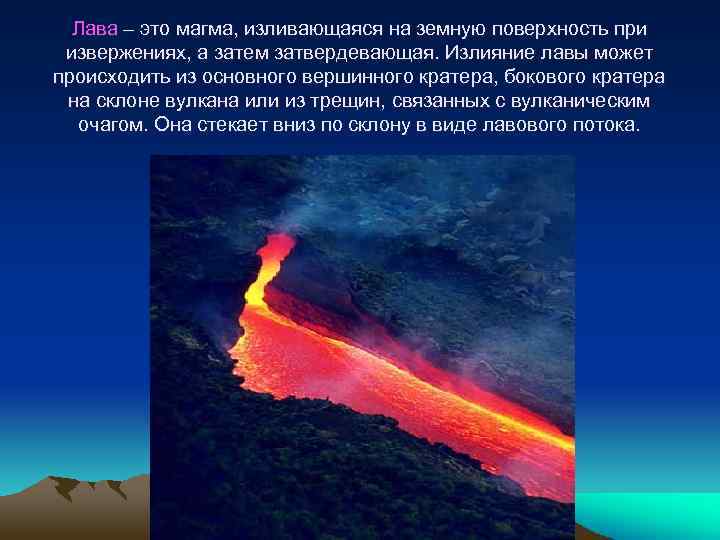 Лава – это магма, изливающаяся на земную поверхность при извержениях, а затем затвердевающая. Излияние лавы может происходить из основного вершинного кратера, бокового кратера на склоне вулкана или из трещин, связанных с вулканическим очагом. Она стекает вниз по склону в виде лавового потока.